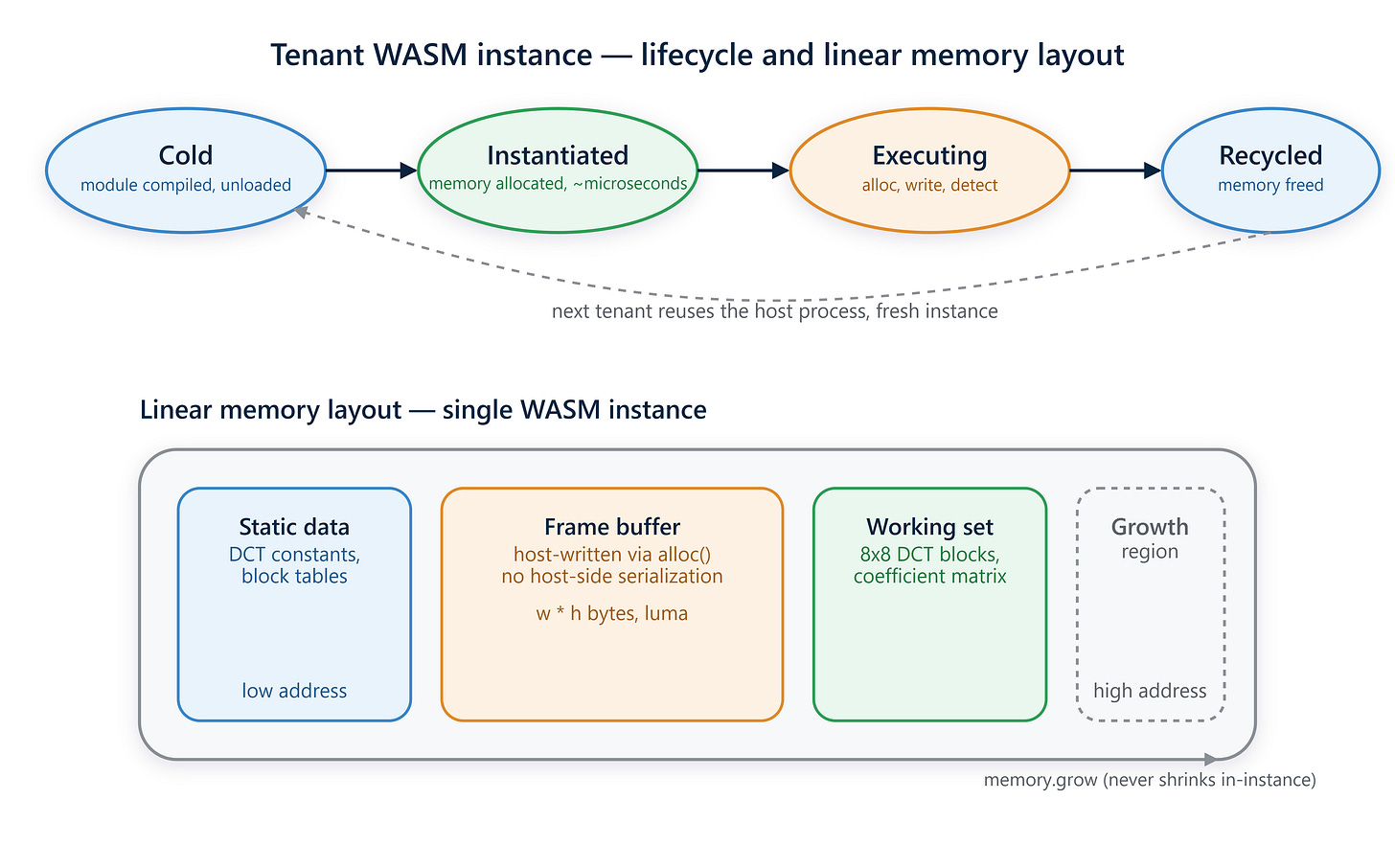 Tenant WASM instance — lifecycle and linear memory layout

Cold
module compiled, unloaded

Instantiated
memory allocated, ~microseconds

Executing
alloc, write, detect

Recycled
memory freed

next tenant reuses the host process, fresh instance

Linear memory layout — single WASM instance

Static data
DCT constants, block tables

low address

Frame buffer
host-written via alloc()
no host-side serialization

w * h bytes, luma

Working set
8x8 DCT blocks, coefficient matrix

Growth
region

high address

memory.grow (never shrinks in-instance)